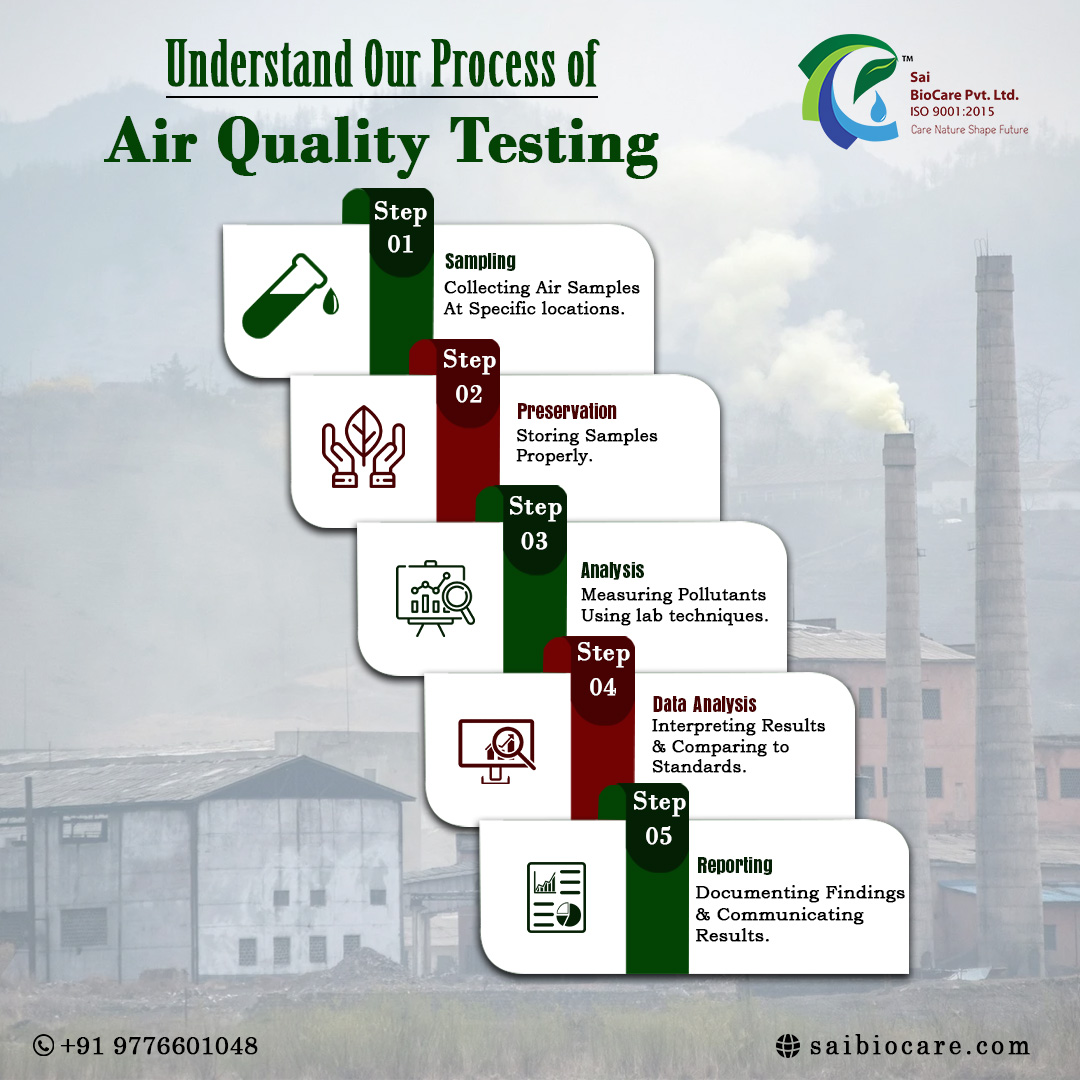 Understand Our Process of
Air Quality Testing

TM
Sai
BioCare Pvt. Ltd.
ISO 9001:2015
Care Nature Shape Future

Step 01
Sampling
Collecting Air Samples At Specific locations.

Step 02
Preservation
Storing Samples Properly.

Step 03
Analysis
Measuring Pollutants Using lab techniques.

Step 04
Data Analysis
Interpreting Results & Comparing to Standards.

Step 05
Reporting
Documenting Findings & Communicating Results.

+91 9776601048
saibiocare.com